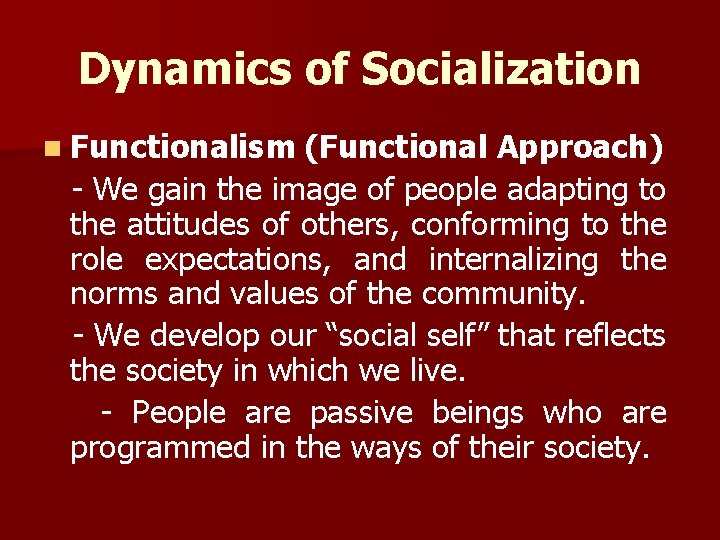 Dynamics of Socialization

Functionalism (Functional Approach)

- We gain the image of people adapting to the attitudes of others, conforming to the role expectations, and internalizing the norms and values of the community.

- We develop our “social self” that reflects the society in which we live.

- People are passive beings who are programmed in the ways of their society.